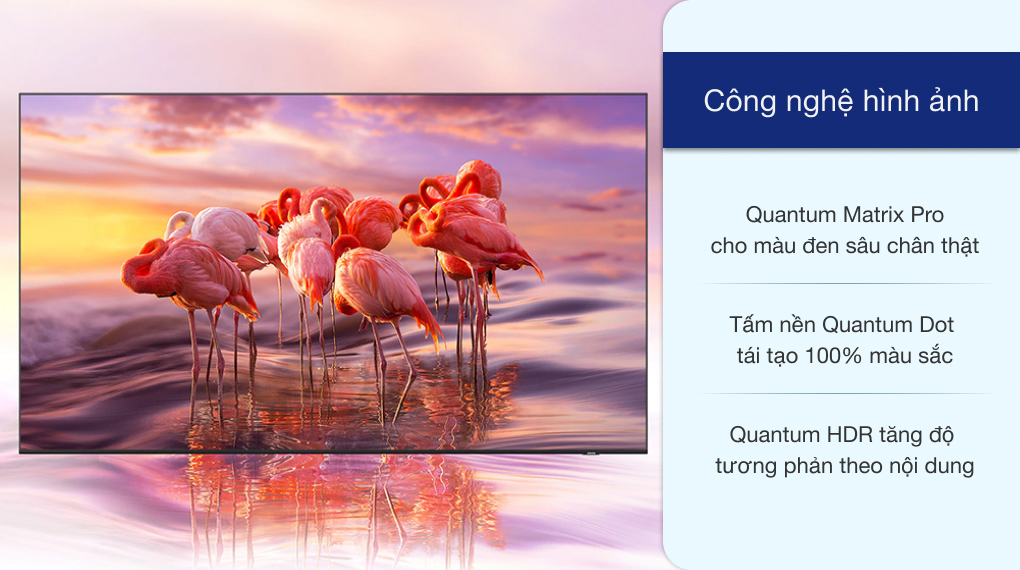 Công nghệ hình ảnh

Quantum Matrix Pro
cho màu đen sâu chân thật

Tấm nền Quantum Dot
tái tạo 100% màu sắc

Quantum HDR tăng độ
tương phản theo nội dung